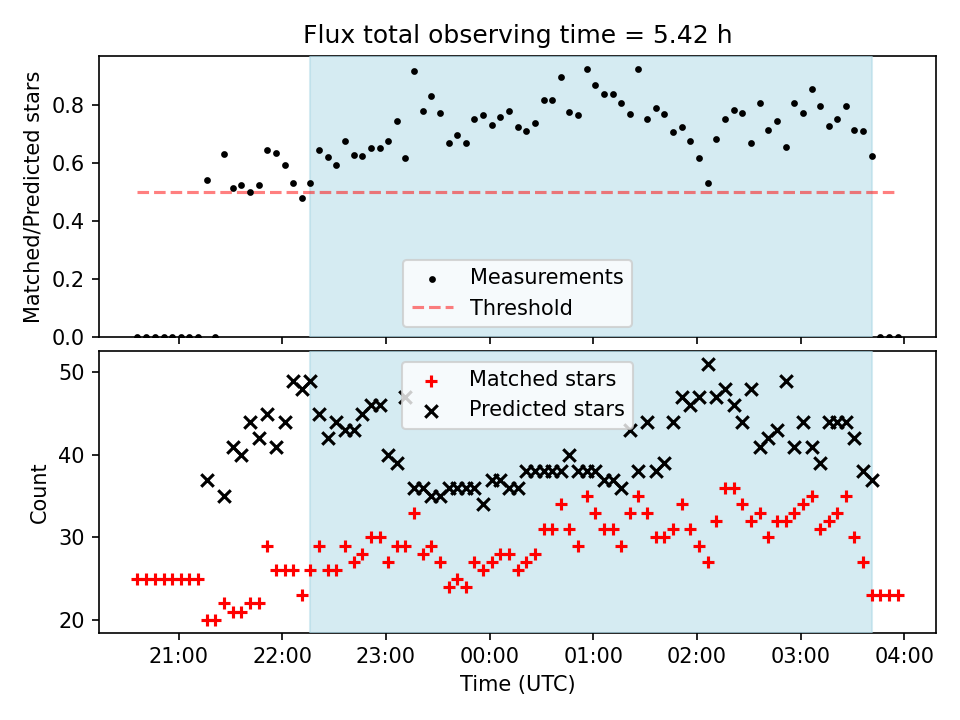 Flux total observing time = 5.42 h

Matched/Predicted stars

0.8
0.6
0.4
0.2
0.0

Measurements
Threshold

Count

50
40
30
20

Matched stars
Predicted stars

21:00
22:00
23:00
00:00
01:00
02:00
03:00
04:00

Time (UTC)